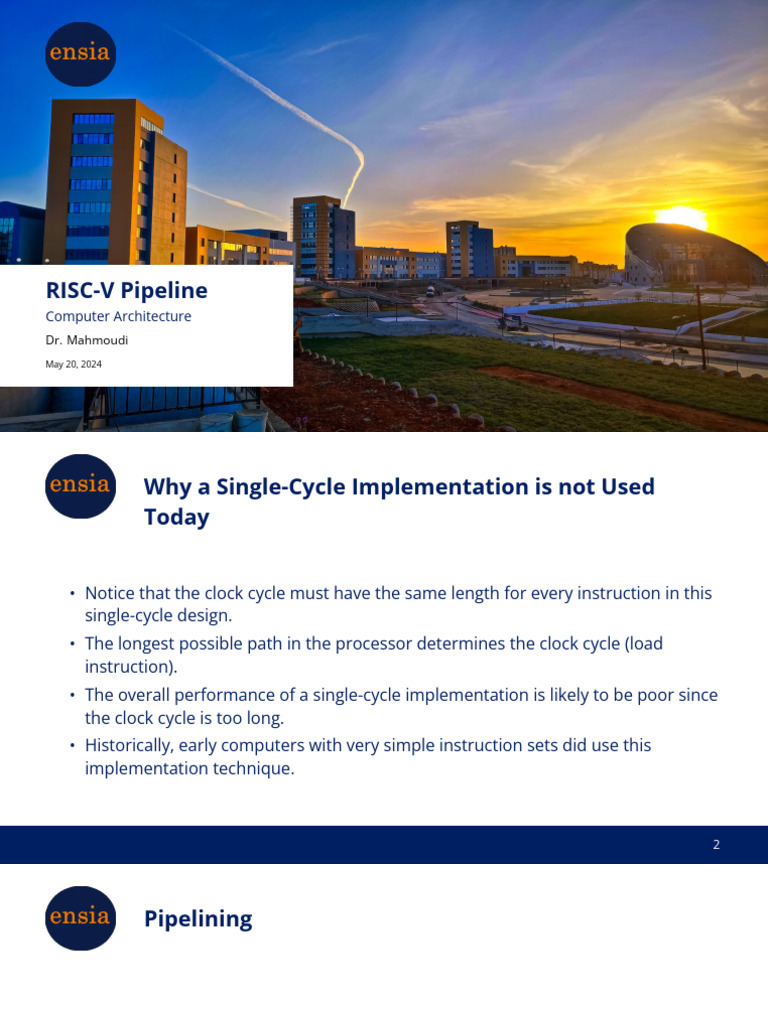 ensia

RISC-V Pipeline
Computer Architecture
Dr. Mahmoudi
May 20, 2024

ensia

Why a Single-Cycle Implementation is not Used Today

• Notice that the clock cycle must have the same length for every instruction in this single-cycle design.
• The longest possible path in the processor determines the clock cycle (load instruction).
• The overall performance of a single-cycle implementation is likely to be poor since the clock cycle is too long.
• Historically, early computers with very simple instruction sets did use this implementation technique.

2

ensia

Pipelining